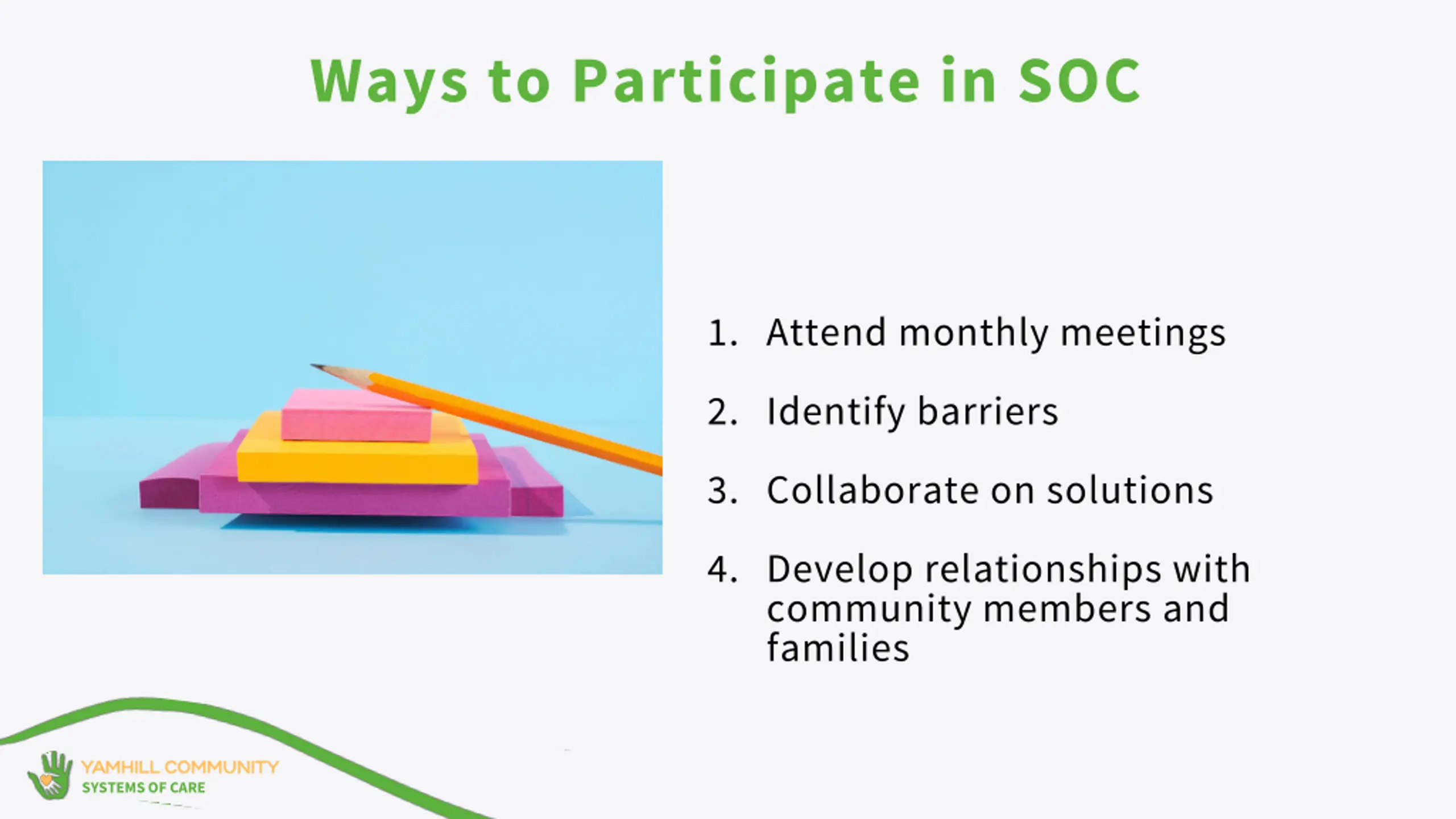 Ways to Participate in SOC

1. Attend monthly meetings
2. Identify barriers
3. Collaborate on solutions
4. Develop relationships with community members and families

YAMHILL COMMUNITY
SYSTEMS OF CARE